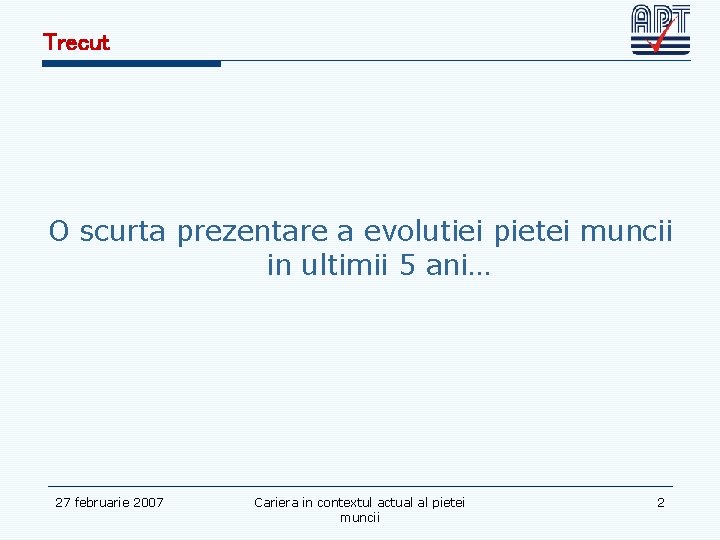 Trecut

APT

O scurta prezentare a evolutiei pietei muncii in ultimii 5 ani…

27 februarie 2007

Cariera in contextul actual al pietei muncii

2